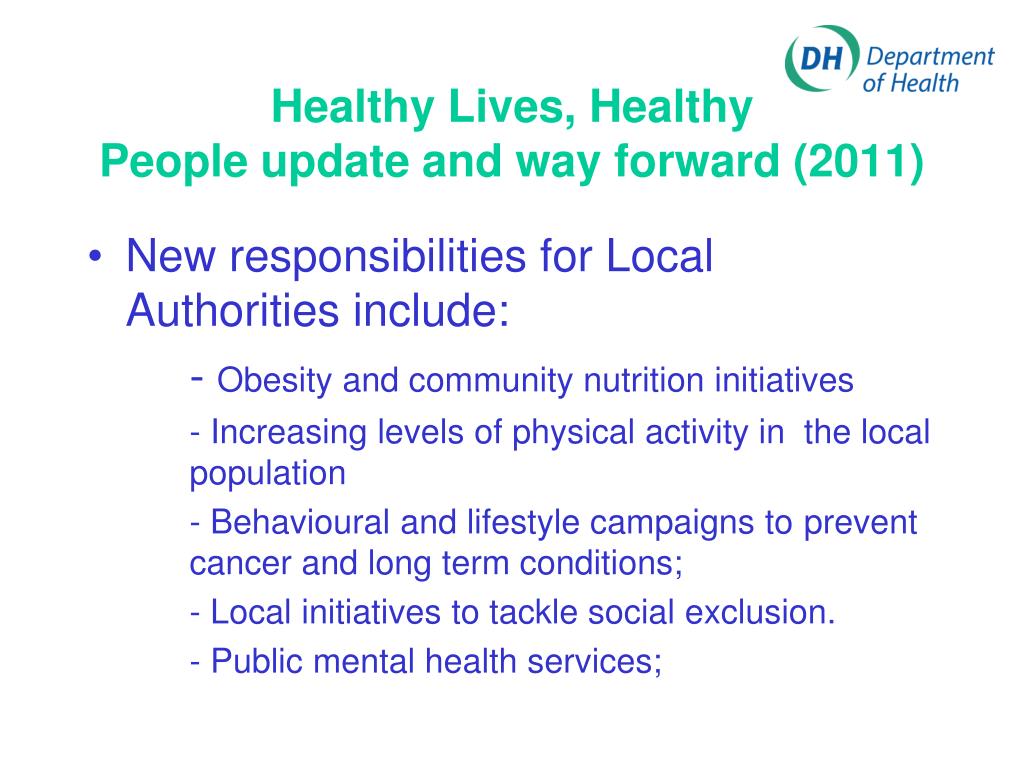 DH Department of Health

Healthy Lives, Healthy People update and way forward (2011)

• New responsibilities for Local Authorities include:

- Obesity and community nutrition initiatives

- Increasing levels of physical activity in the local population

- Behavioural and lifestyle campaigns to prevent cancer and long term conditions;

- Local initiatives to tackle social exclusion.

- Public mental health services;